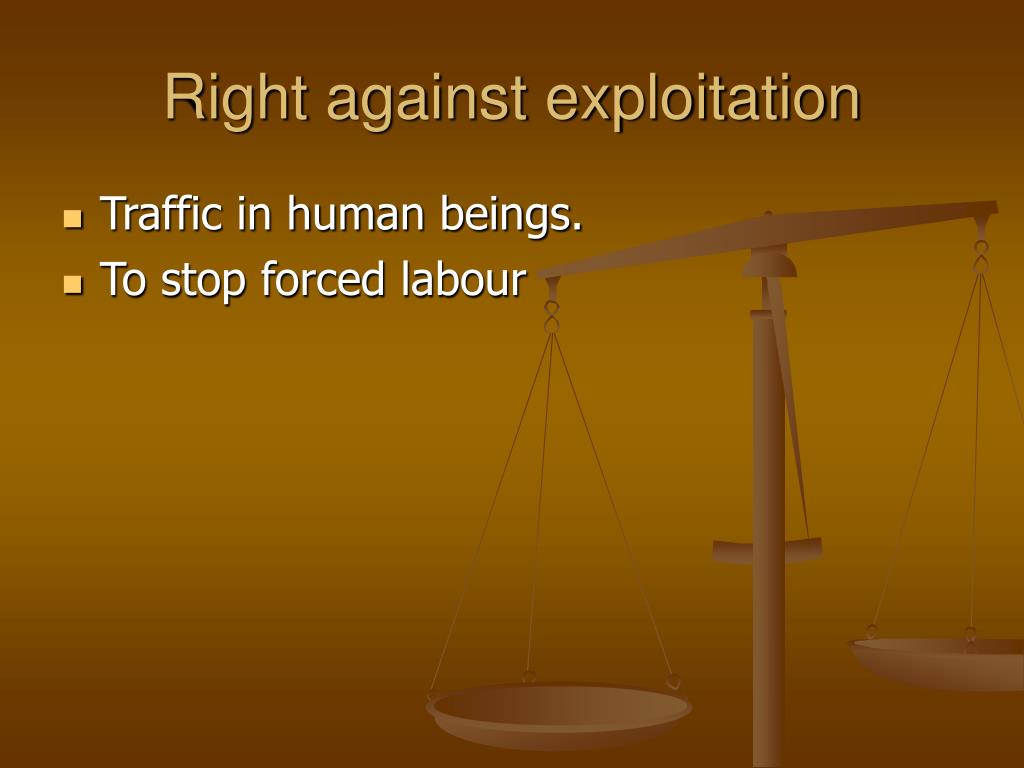 Right against exploitation

- Traffic in human beings.
- To stop forced labour